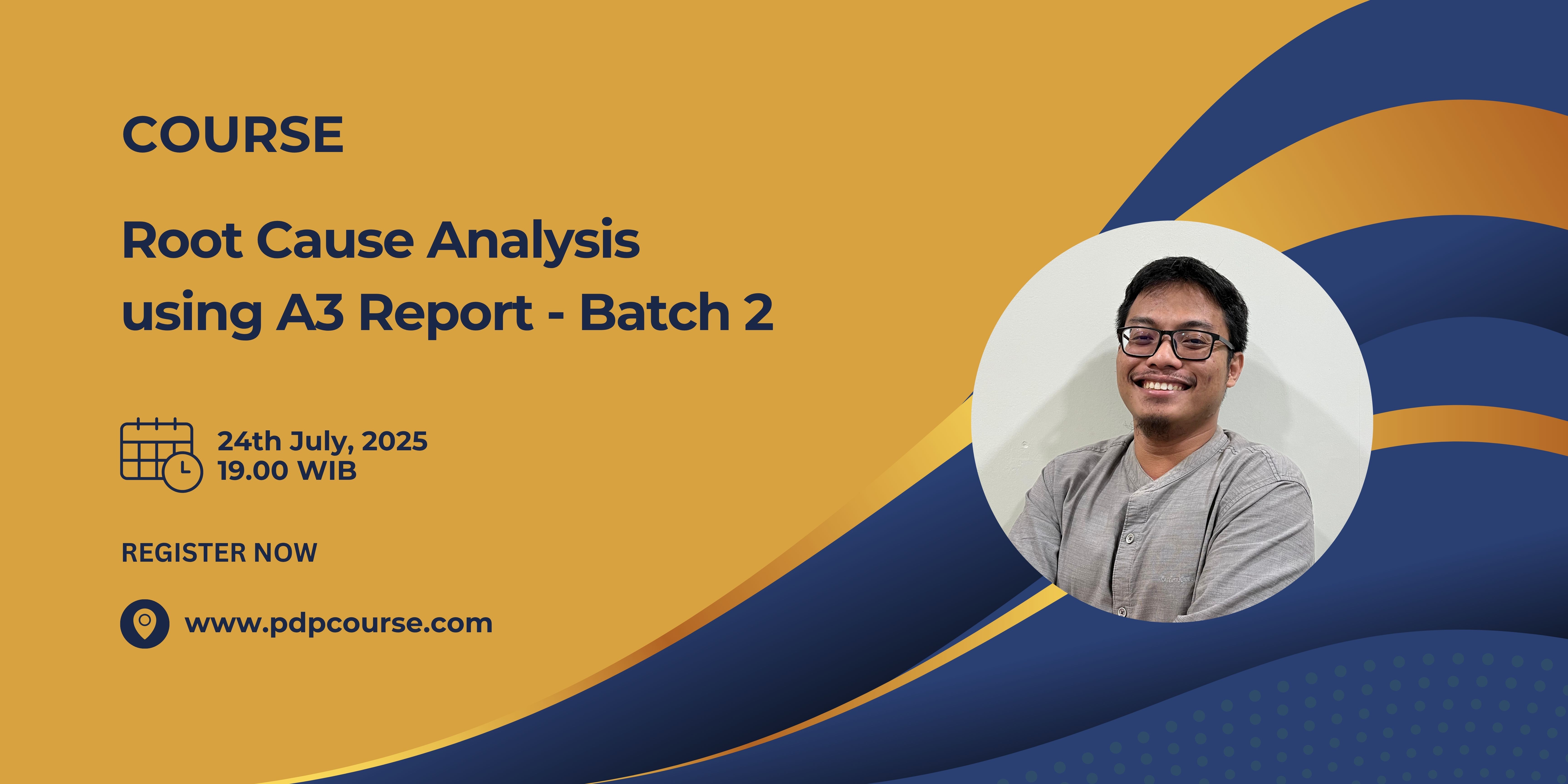 COURSE

Root Cause Analysis using A3 Report - Batch 2

24th July, 2025
19.00 WIB

REGISTER NOW

www.pdpcourse.com